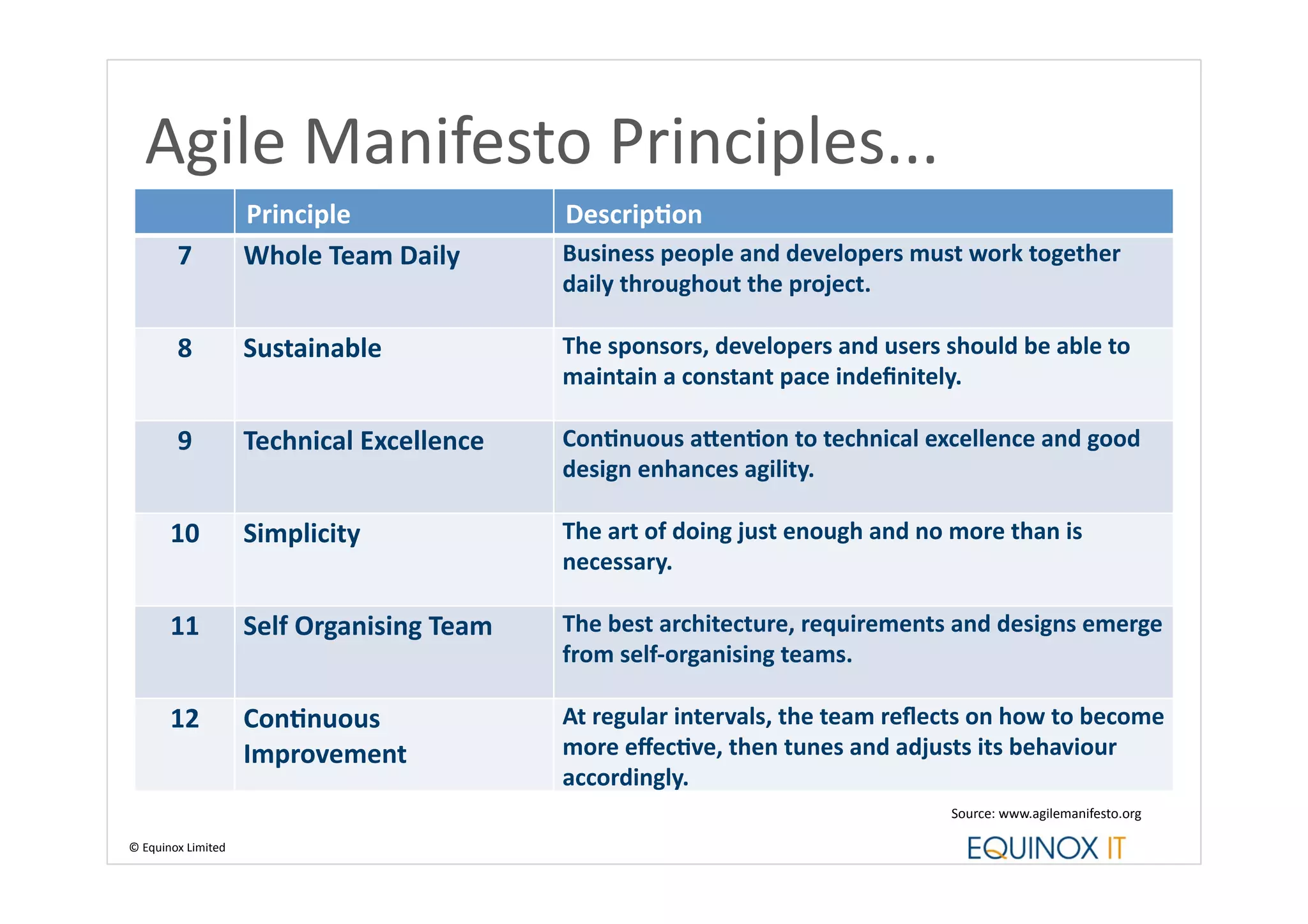 Agile Manifesto Principles...

| | Principle | Description |
|---|---|---|
| 7 | Whole Team Daily | Business people and developers must work together daily throughout the project. |
| 8 | Sustainable | The sponsors, developers and users should be able to maintain a constant pace indefinitely. |
| 9 | Technical Excellence | Continuous attention to technical excellence and good design enhances agility. |
| 10 | Simplicity | The art of doing just enough and no more than is necessary. |
| 11 | Self Organising Team | The best architecture, requirements and designs emerge from self-organising teams. |
| 12 | Continuous Improvement | At regular intervals, the team reflects on how to become more effective, then tunes and adjusts its behaviour accordingly. |

Source: www.agilemanifesto.org

© Equinox Limited

EQUINOX IT